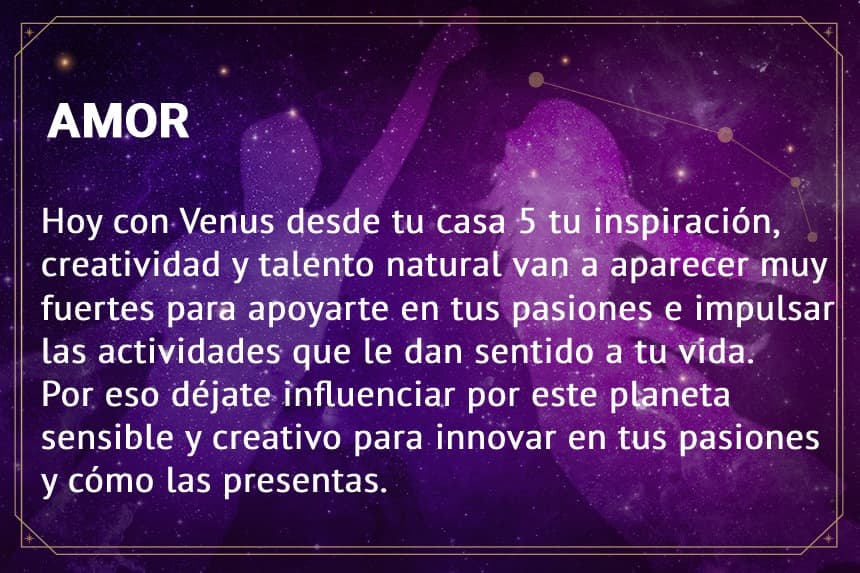 AMOR

Hoy con Venus desde tu casa 5 tu inspiración, creatividad y talento natural van a aparecer muy fuertes para apoyarte en tus pasiones e impulsar las actividades que le dan sentido a tu vida.
Por eso déjate influenciar por este planeta sensible y creativo para innovar en tus pasiones y cómo las presentas.